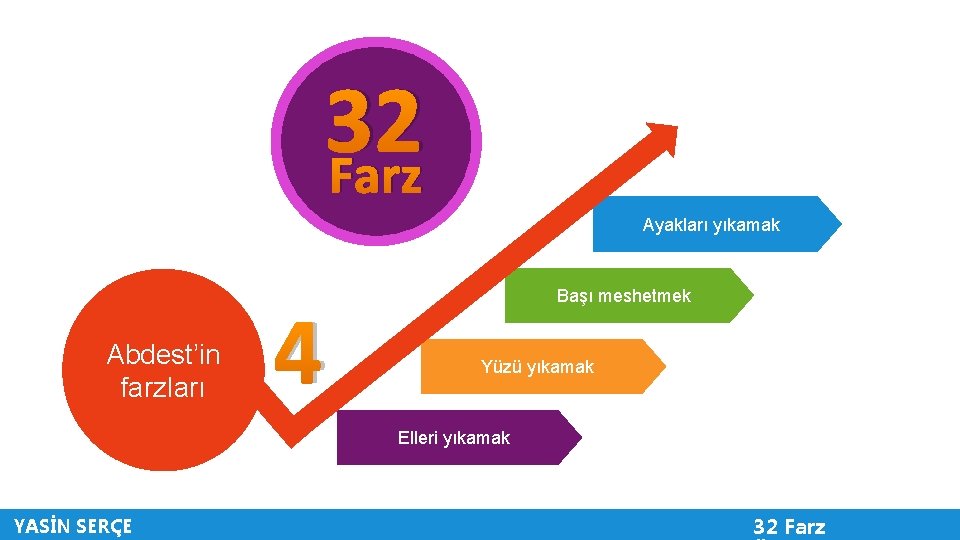 32
Farz

Abdest'in farzları

4

Ayakları yıkamak

Başı meshetmek

Yüzü yıkamak

Elleri yıkamak

YASİN SERÇE

32 Farz